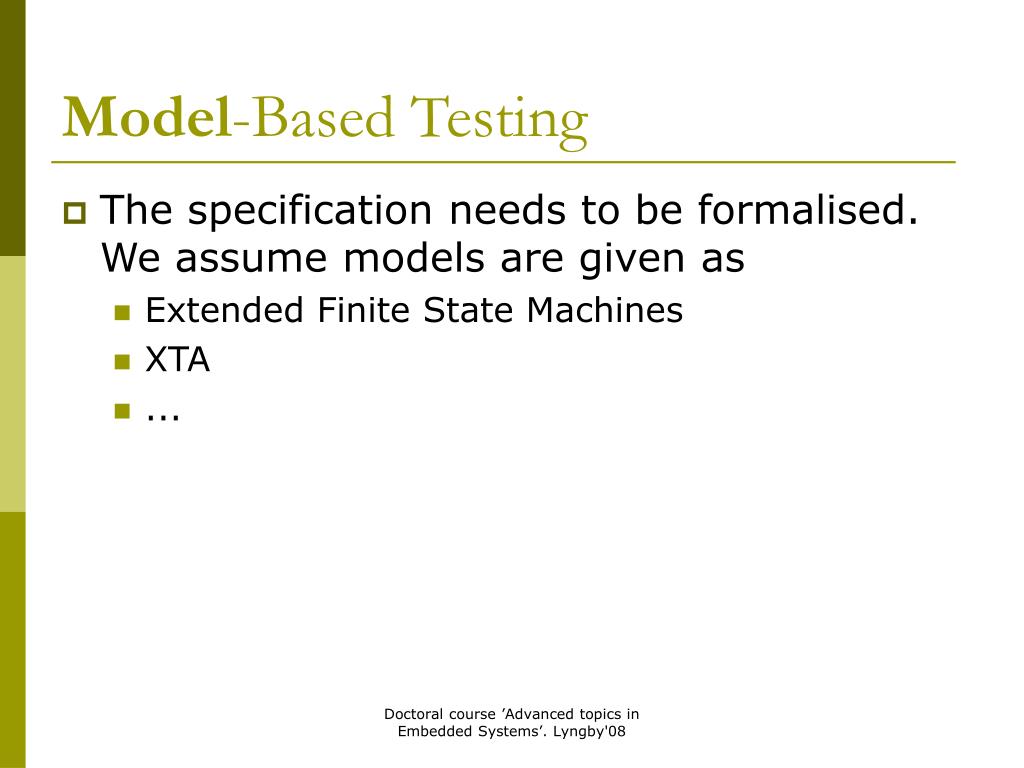 Model-Based Testing

The specification needs to be formalised. We assume models are given as

Extended Finite State Machines

XTA

...

Doctoral course ’Advanced topics in Embedded Systems’. Lyngby'08